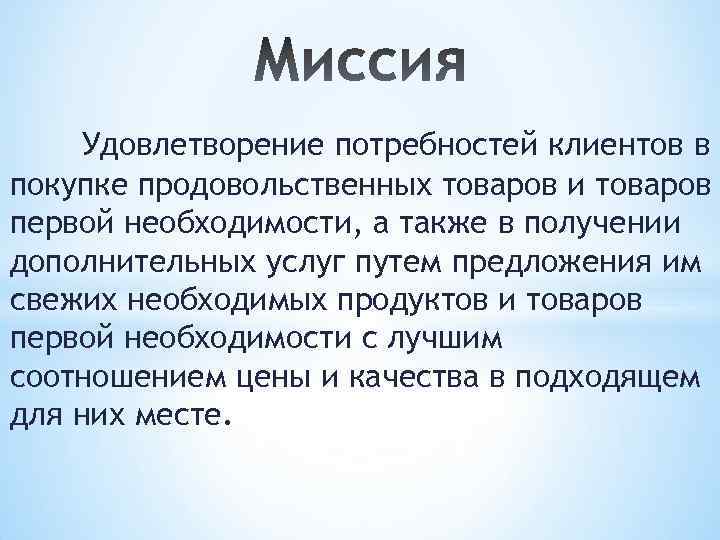 Миссия

Удовлетворение потребностей клиентов в покупке продовольственных товаров и товаров первой необходимости, а также в получении дополнительных услуг путем предложения им свежих необходимых продуктов и товаров первой необходимости с лучшим соотношением цены и качества в подходящем для них месте.